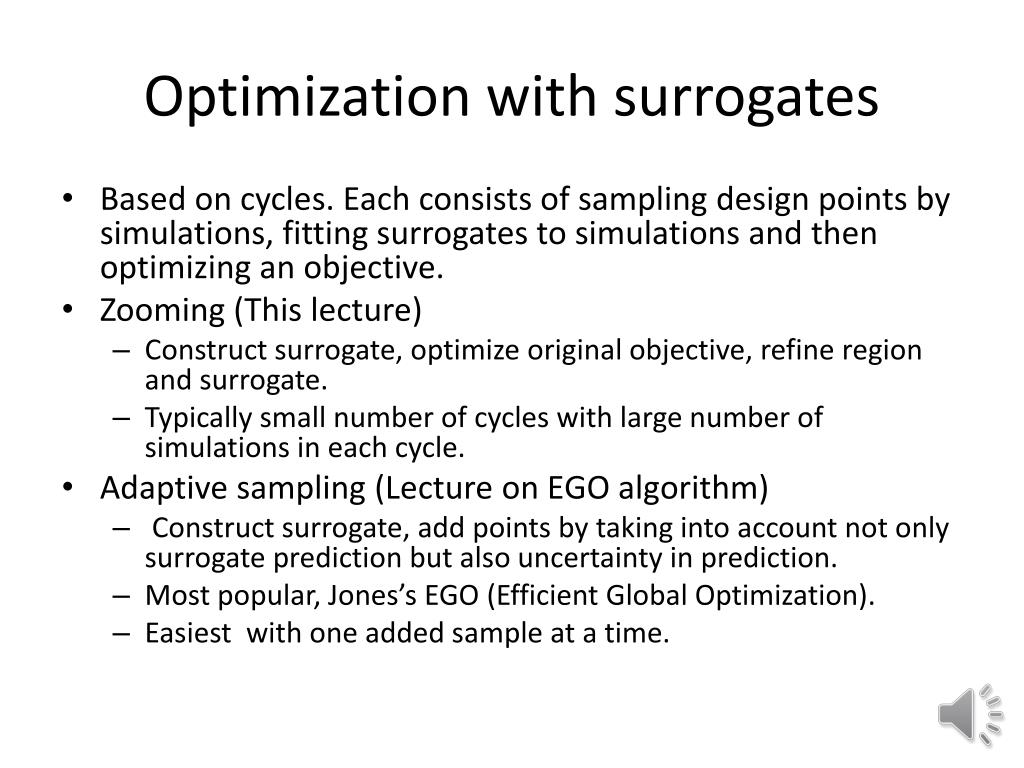 Optimization with surrogates

• Based on cycles. Each consists of sampling design points by simulations, fitting surrogates to simulations and then optimizing an objective.
• Zooming (This lecture)
– Construct surrogate, optimize original objective, refine region and surrogate.
– Typically small number of cycles with large number of simulations in each cycle.
• Adaptive sampling (Lecture on EGO algorithm)
– Construct surrogate, add points by taking into account not only surrogate prediction but also uncertainty in prediction.
– Most popular, Jones's EGO (Efficient Global Optimization).
– Easiest with one added sample at a time.